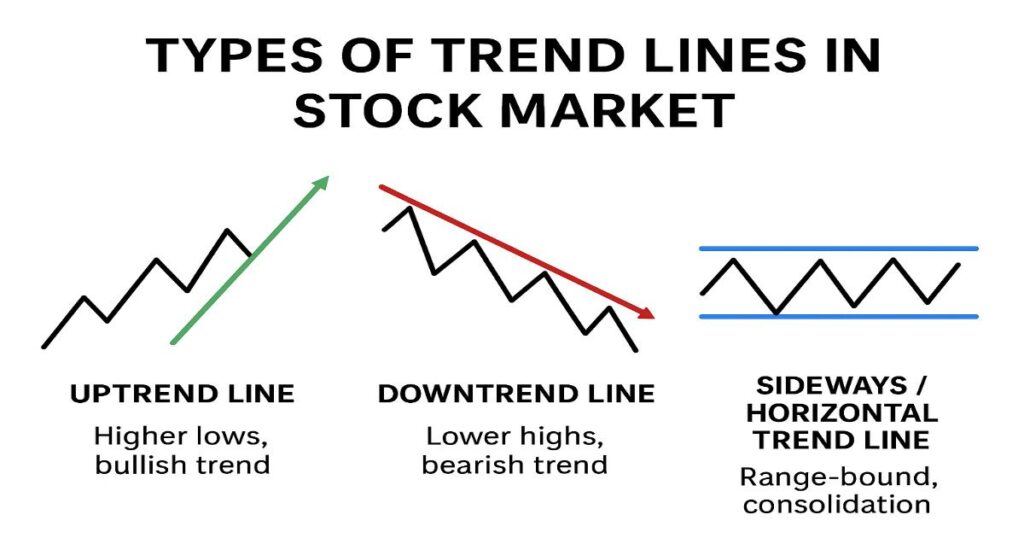 TYPES OF TREND LINES IN STOCK MARKET

UPTREND LINE
Higher lows, bullish trend

DOWNTREND LINE
Lower highs, bearish trend

SIDEWAYS / HORIZONTAL TREND LINE
Range-bound, consolidation